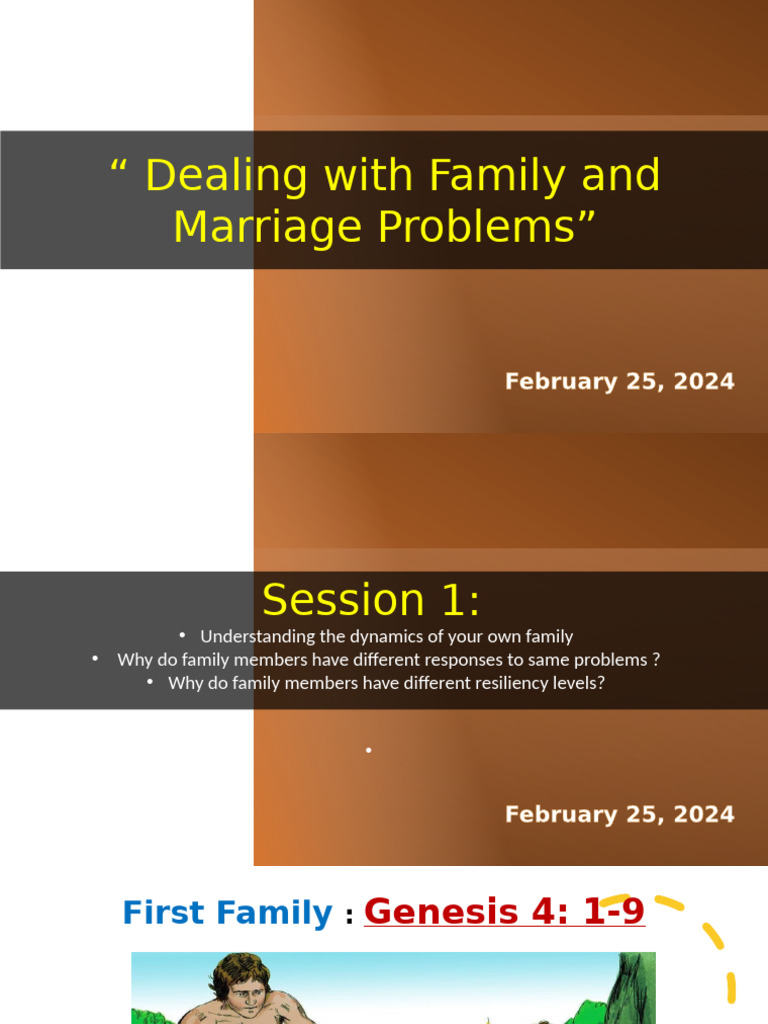 “ Dealing with Family and Marriage Problems”

February 25, 2024

Session 1:

• Understanding the dynamics of your own family
• Why do family members have different responses to same problems ?
• Why do family members have different resiliency levels?

•

February 25, 2024

First Family : Genesis 4: 1-9